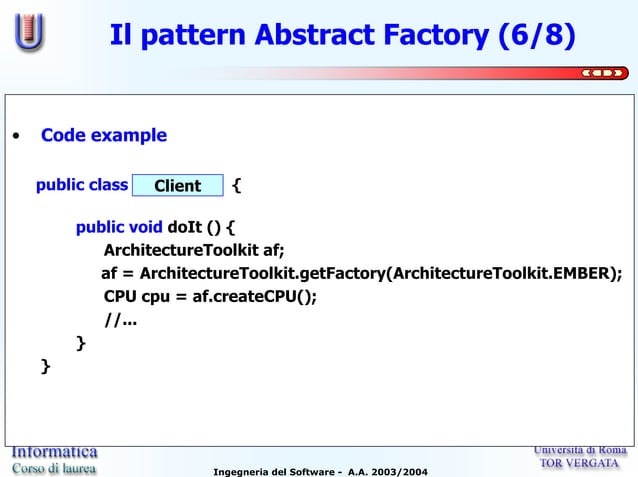 Il pattern Abstract Factory (6/8)

• Code example

public class Client {

public void doIt () {
ArchitectureToolkit af;
af = ArchitectureToolkit.getFactory(ArchitectureToolkit.EMBER);
CPU cpu = af.createCPU();
//...
}
}

Informatica
Corso di laurea

Ingegneria del Software - A.A. 2003/2004

Università di Roma
TOR VERGATA